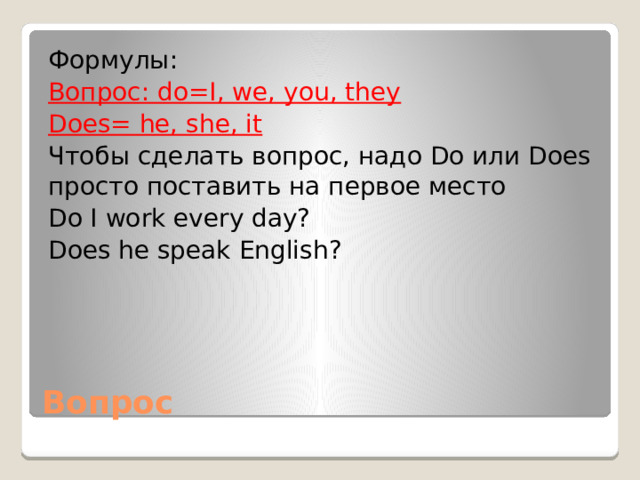 Формулы:
Вопрос: do=I, we, you, they
Does= he, she, it
Чтобы сделать вопрос, надо Do или Does просто поставить на первое место
Do I work every day?
Does he speak English?

Вопрос